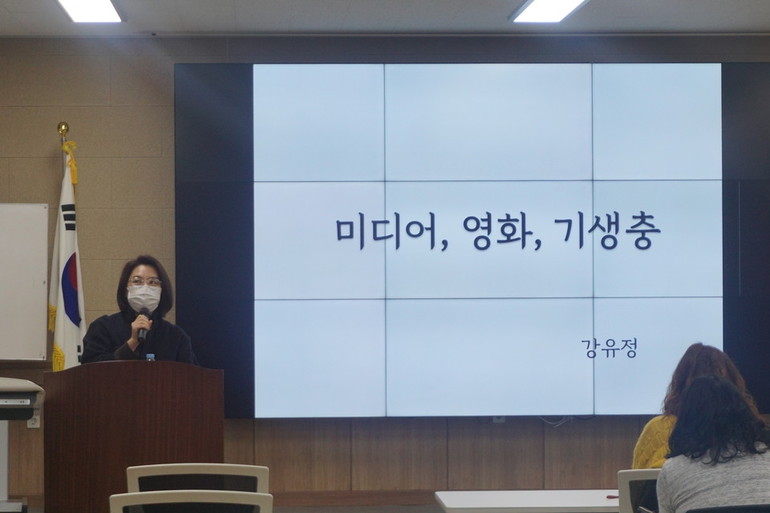 미디어, 영화, 기생충

강유정